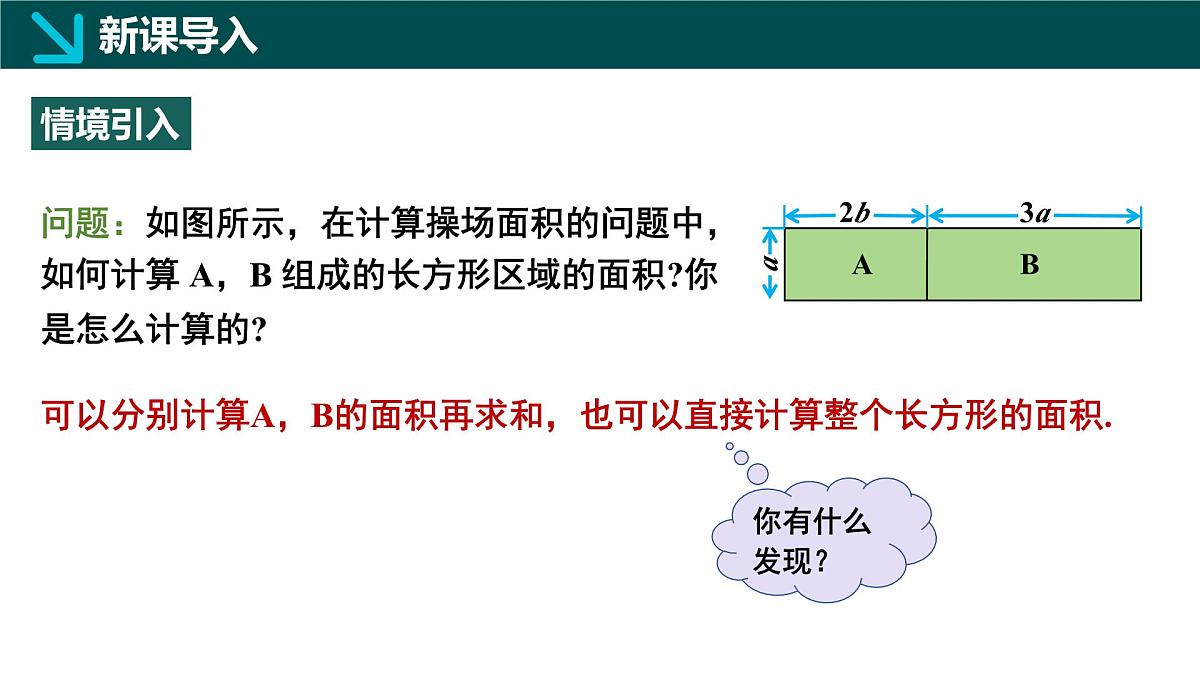 新课导入

情境引入

问题：如图所示，在计算操场面积的问题中，如何计算 A，B 组成的长方形区域的面积?你是怎么计算的?

$2b$ $3a$
$a$
A B

可以分别计算A，B的面积再求和，也可以直接计算整个长方形的面积.

你有什么发现?